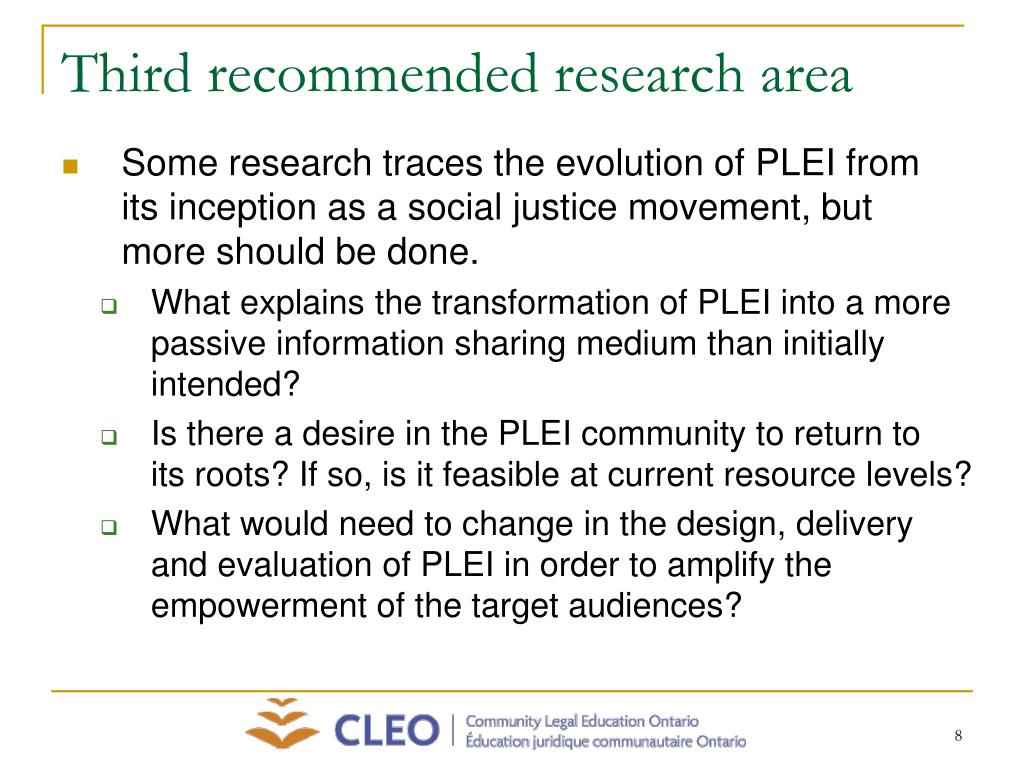 Third recommended research area

Some research traces the evolution of PLEI from its inception as a social justice movement, but more should be done.

What explains the transformation of PLEI into a more passive information sharing medium than initially intended?

Is there a desire in the PLEI community to return to its roots? If so, is it feasible at current resource levels?

What would need to change in the design, delivery and evaluation of PLEI in order to amplify the empowerment of the target audiences?

CLEO | Community Legal Education Ontario
Éducation juridique communautaire Ontario

8